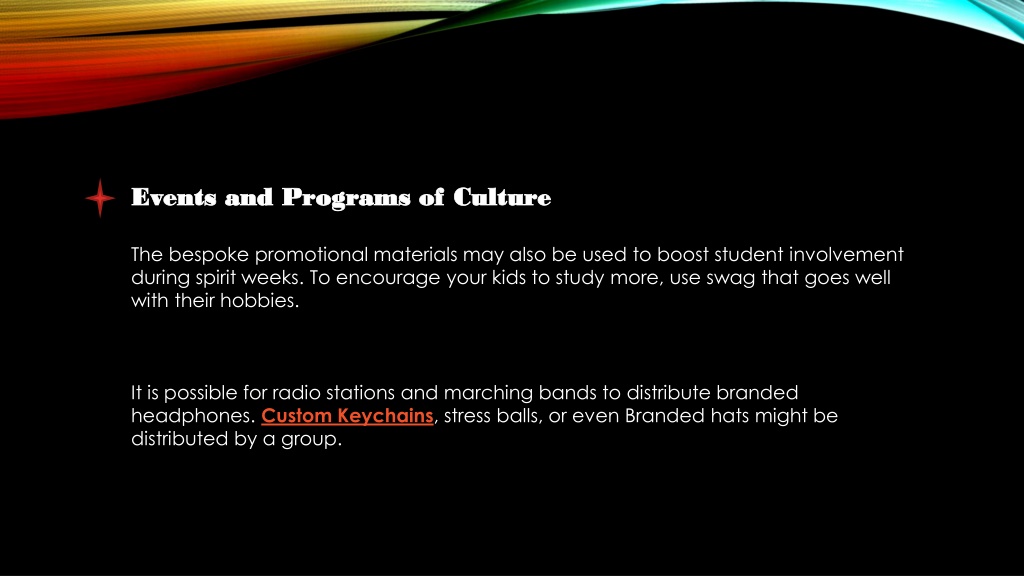 Events and Programs of Culture

The bespoke promotional materials may also be used to boost student involvement during spirit weeks. To encourage your kids to study more, use swag that goes well with their hobbies.

It is possible for radio stations and marching bands to distribute branded headphones. Custom Keychains, stress balls, or even Branded hats might be distributed by a group.